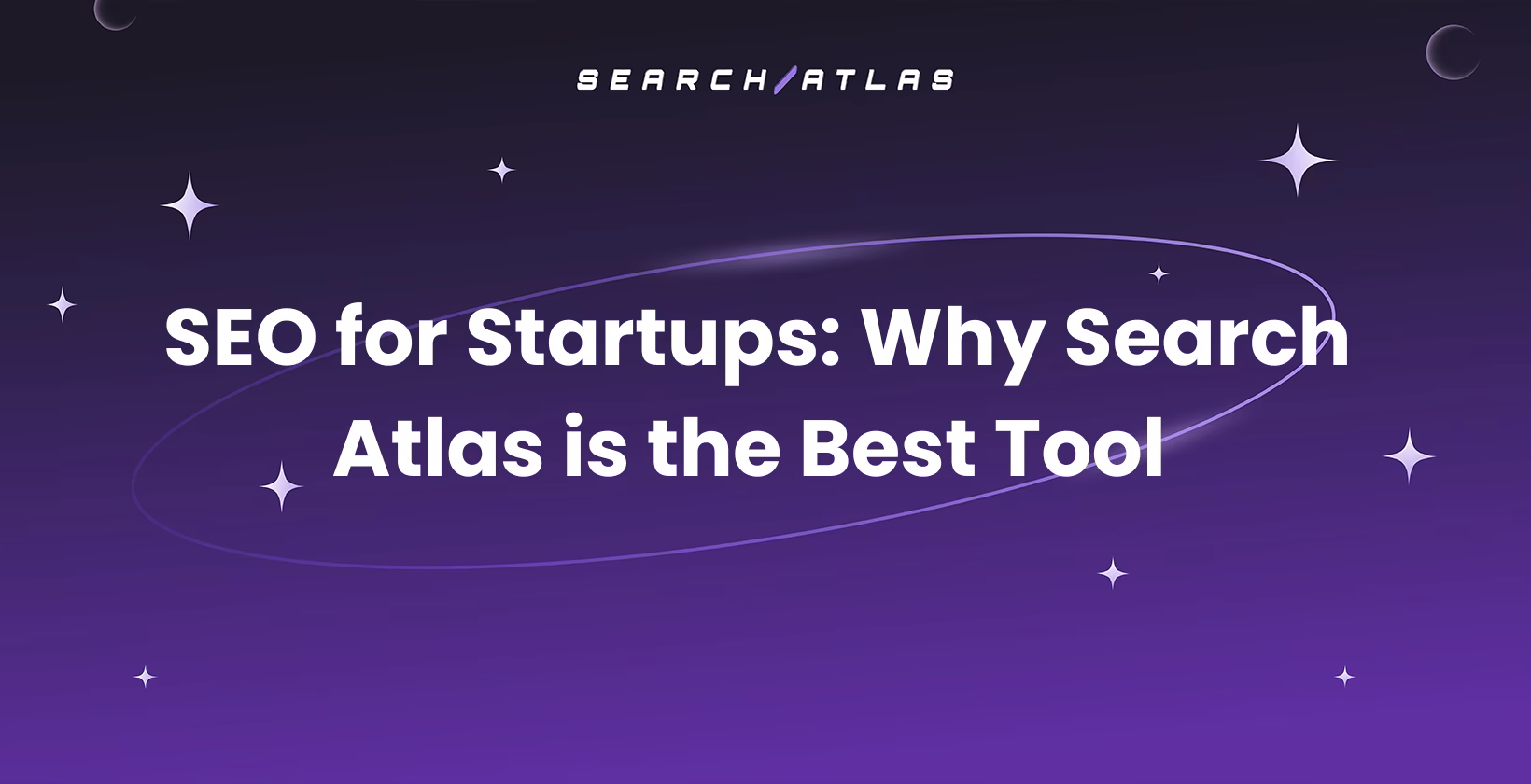 SEARCH/ATLAS

SEO for Startups: Why Search Atlas is the Best Tool